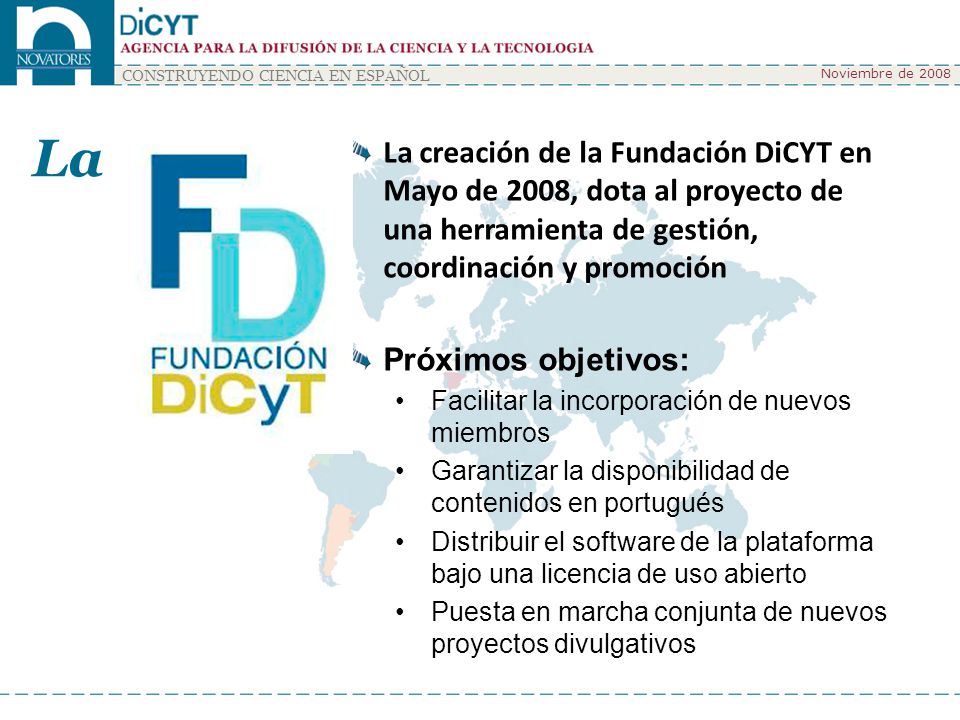 NOVATORES
DiCYT
AGENCIA PARA LA DIFUSIÓN DE LA CIENCIA Y LA TECNOLOGIA
CONSTRUYENDO CIENCIA EN ESPAÑOL
Noviembre de 2008

La

FD
FUNDACIÓN
DiCyT

La creación de la Fundación DiCYT en Mayo de 2008, dota al proyecto de una herramienta de gestión, coordinación y promoción

Próximos objetivos:
• Facilitar la incorporación de nuevos miembros
• Garantizar la disponibilidad de contenidos en portugués
• Distribuir el software de la plataforma bajo una licencia de uso abierto
• Puesta en marcha conjunta de nuevos proyectos divulgativos